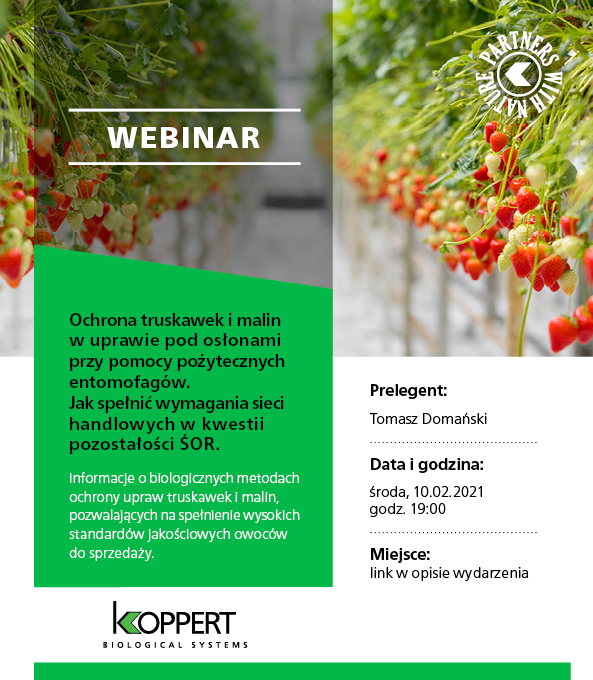 PARTNERS WITH NATURE

WEBINAR

Ochrona truskawek i malin w uprawie pod osłonami przy pomocy pożytecznych entomofagów.
Jak spełnić wymagania sieci handlowych w kwestii pozostałości ŚOR.

Informacje o biologicznych metodach ochrony upraw truskawek i malin, pozwalających na spełnienie wysokich standardów jakościowych owoców do sprzedaży.

Prelegent:
Tomasz Domański

Data i godzina:
środa, 10.02.2021
godz. 19:00

Miejsce:
link w opisie wydarzenia

KOPPERT
BIOLOGICAL SYSTEMS